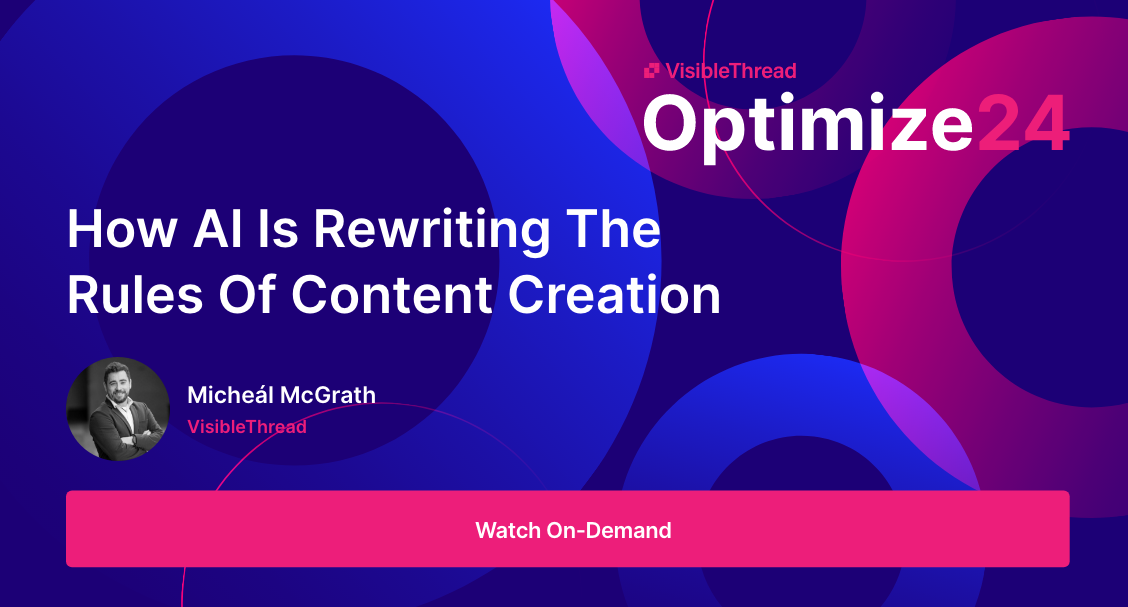 VisibleThread
Optimize24

How AI Is Rewriting The Rules Of Content Creation

Micheál McGrath
VisibleThread

Watch On-Demand